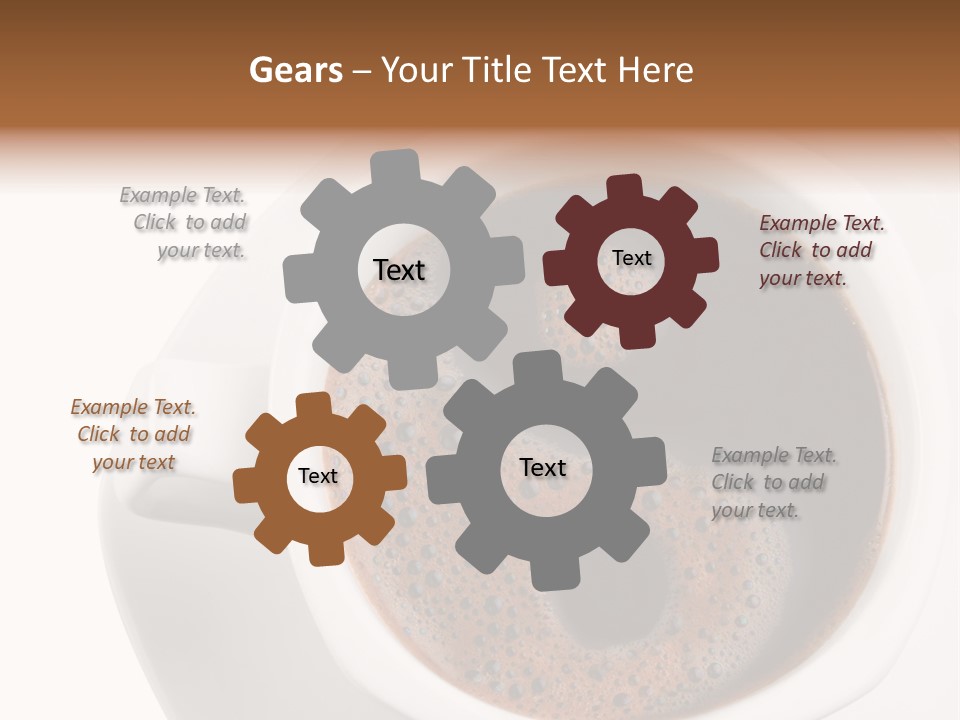 Gears – Your Title Text Here

Example Text. Click to add your text.

Text

Text

Example Text. Click to add your text.

Example Text. Click to add your text

Text

Text

Example Text. Click to add your text.